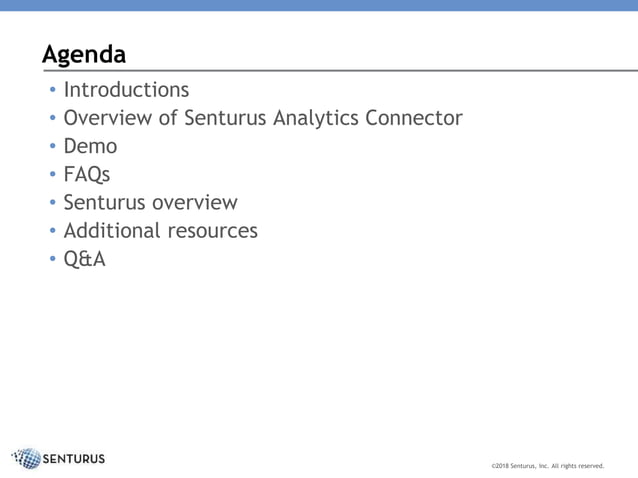 Agenda

• Introductions
• Overview of Senturus Analytics Connector
• Demo
• FAQs
• Senturus overview
• Additional resources
• Q&A

SENTURUS

©2018 Senturus, Inc. All rights reserved.